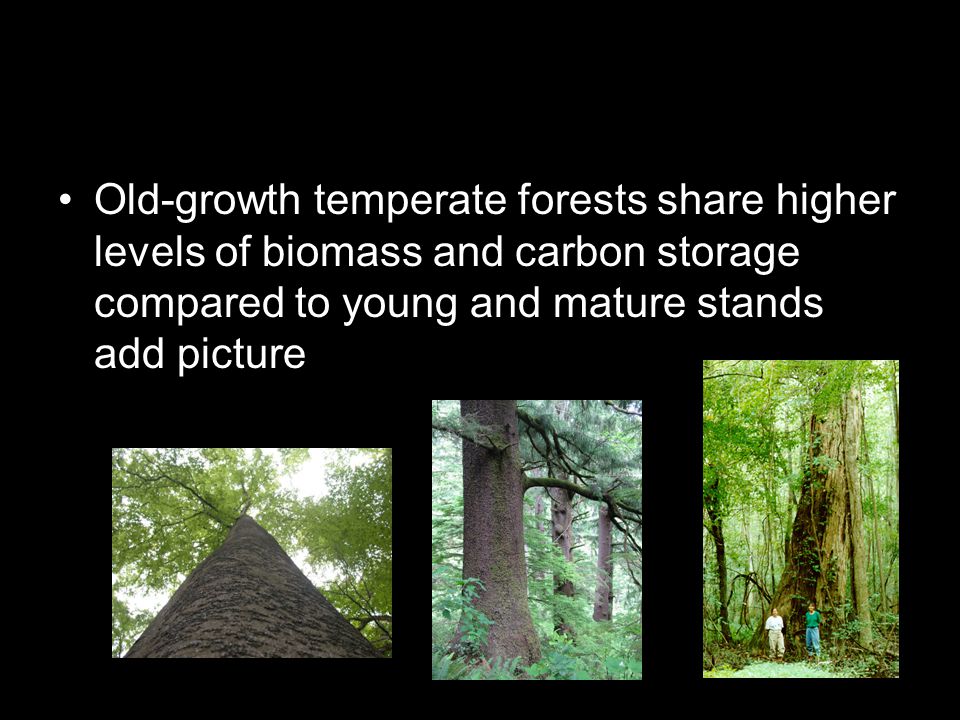 • Old-growth temperate forests share higher levels of biomass and carbon storage compared to young and mature stands add picture